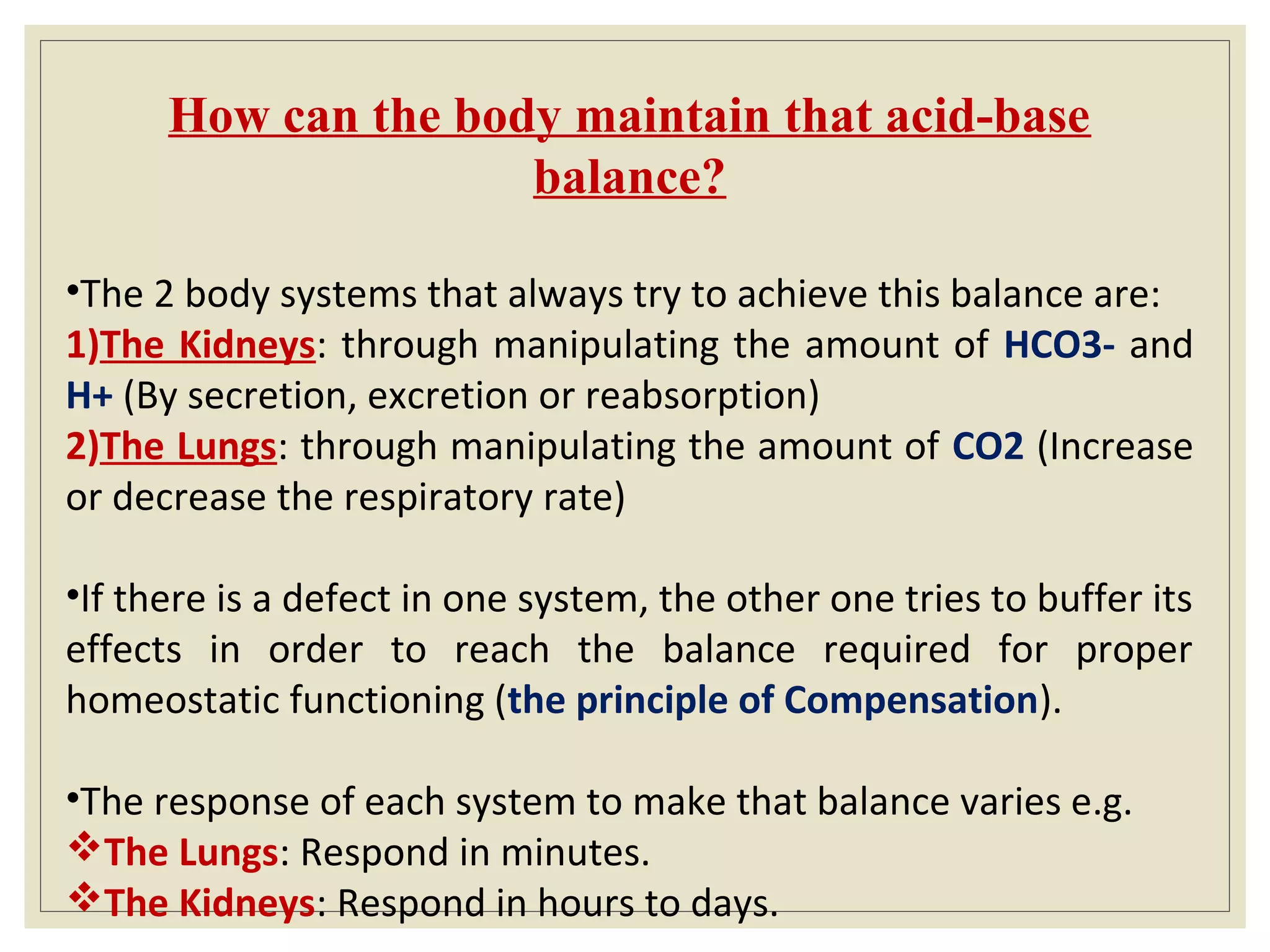 How can the body maintain that acid-base balance?

•The 2 body systems that always try to achieve this balance are:
1)The Kidneys: through manipulating the amount of HCO3- and H+ (By secretion, excretion or reabsorption)
2)The Lungs: through manipulating the amount of CO2 (Increase or decrease the respiratory rate)

•If there is a defect in one system, the other one tries to buffer its effects in order to reach the balance required for proper homeostatic functioning (the principle of Compensation).

•The response of each system to make that balance varies e.g.
❖The Lungs: Respond in minutes.
❖The Kidneys: Respond in hours to days.